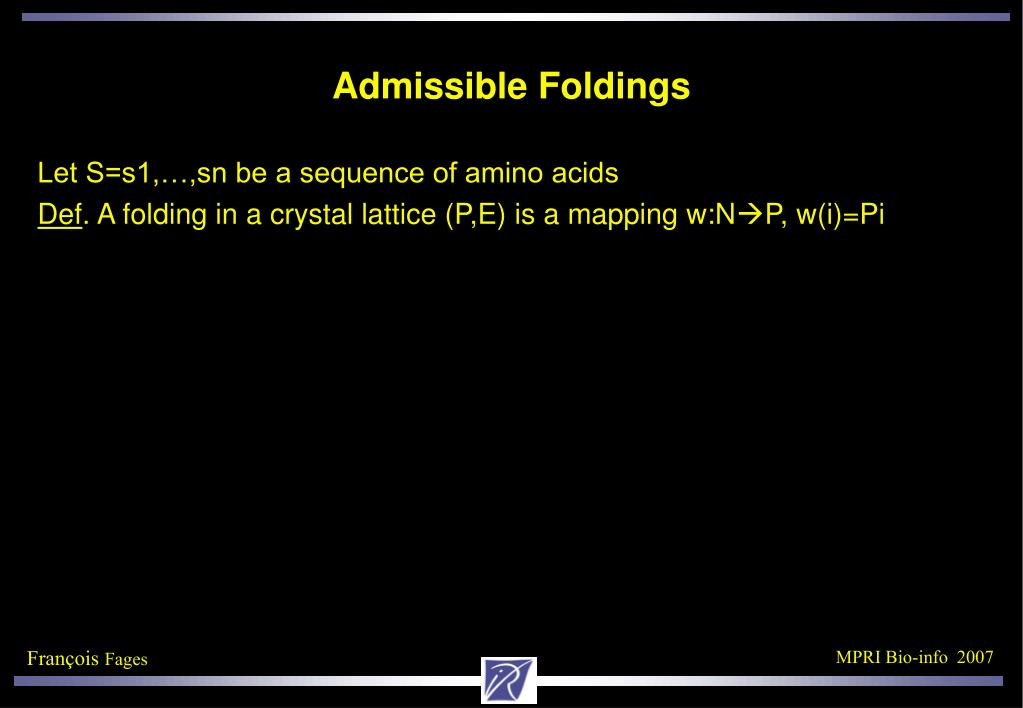 Admissible Foldings

Let S=s1,…,sn be a sequence of amino acids

Def. A folding in a crystal lattice (P,E) is a mapping w:N→P, w(i)=Pi

François Fages

MPRI Bio-info 2007